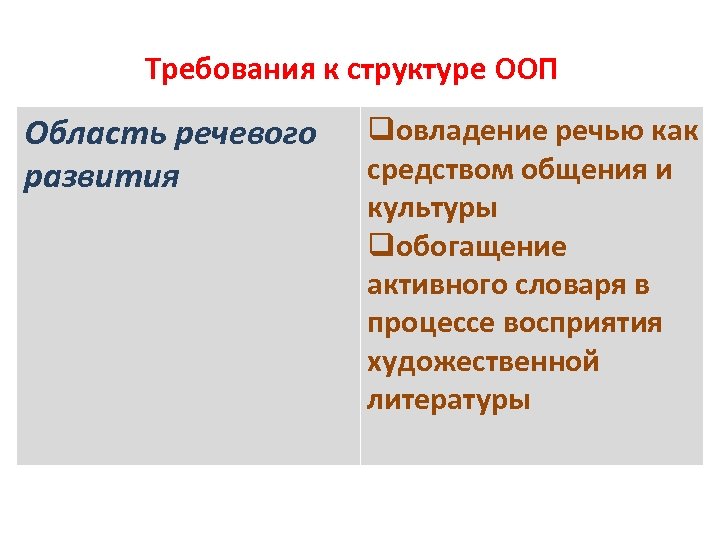 Требования к структуре ООП

| Область речевого развития | ❑овладение речью как средством общения и культуры ❑обогащение активного словаря в процессе восприятия художественной литературы |
|---|---|